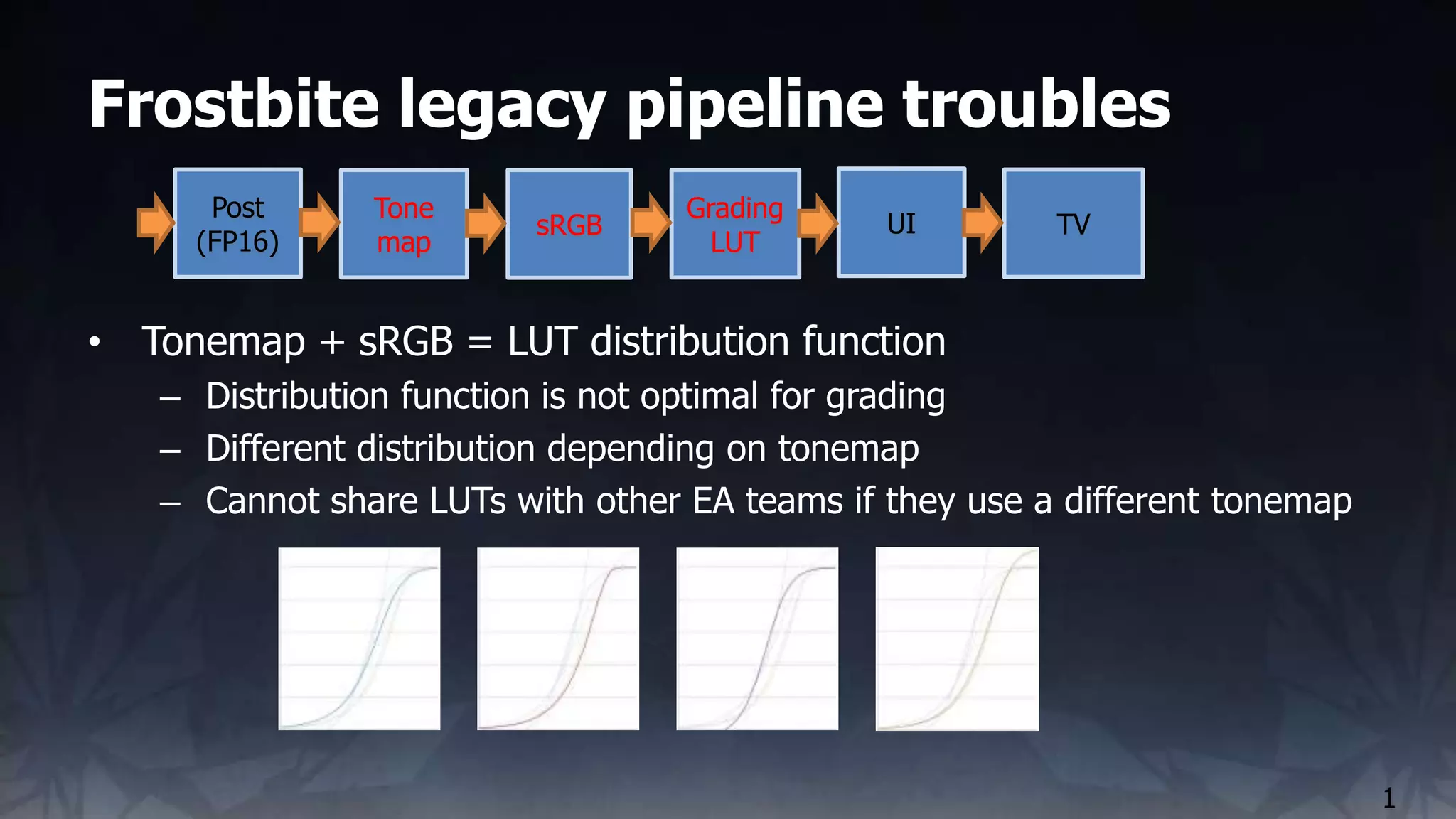 Frostbite legacy pipeline troubles

Post (FP16)

Tone map

sRGB

Grading LUT

UI

TV

• Tonemap + sRGB = LUT distribution function
– Distribution function is not optimal for grading
– Different distribution depending on tonemap
– Cannot share LUTs with other EA teams if they use a different tonemap

1